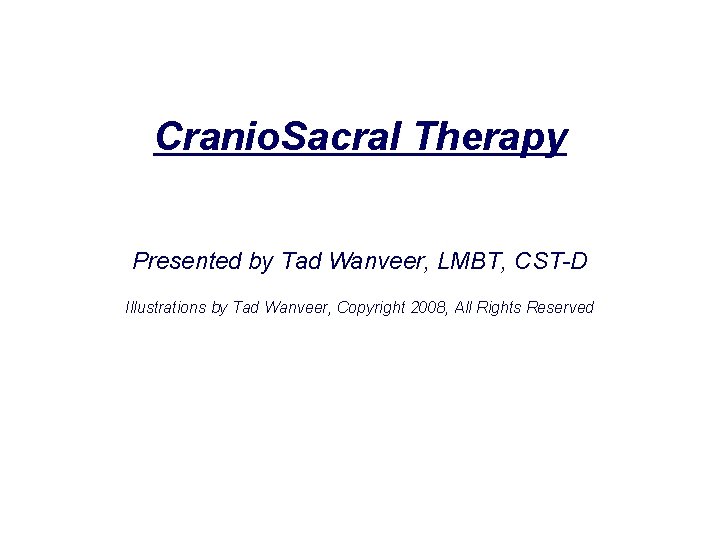 CranioSacral Therapy

Presented by Tad Wanveer, LMBT, CST-D

Illustrations by Tad Wanveer, Copyright 2008, All Rights Reserved